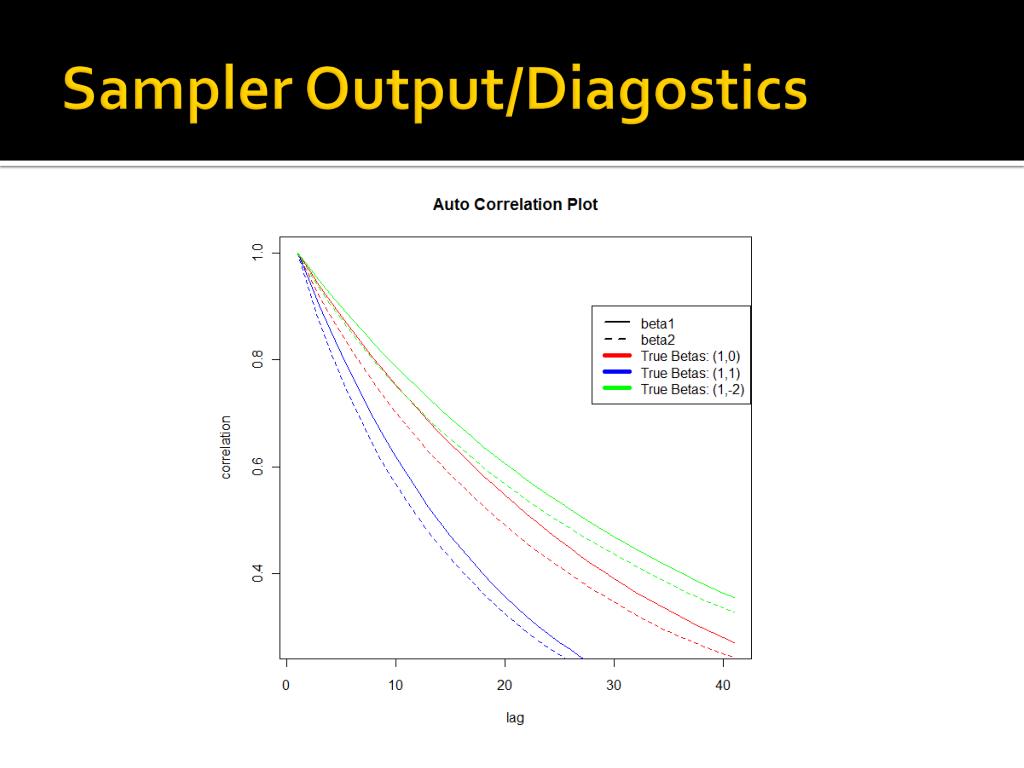 Sampler Output/Diagostics

Auto Correlation Plot

beta1
beta2
True Betas: (1,0)
True Betas: (1,1)
True Betas: (1,-2)

correlation

1.0
0.8
0.6
0.4

0
10
20
30
40

lag